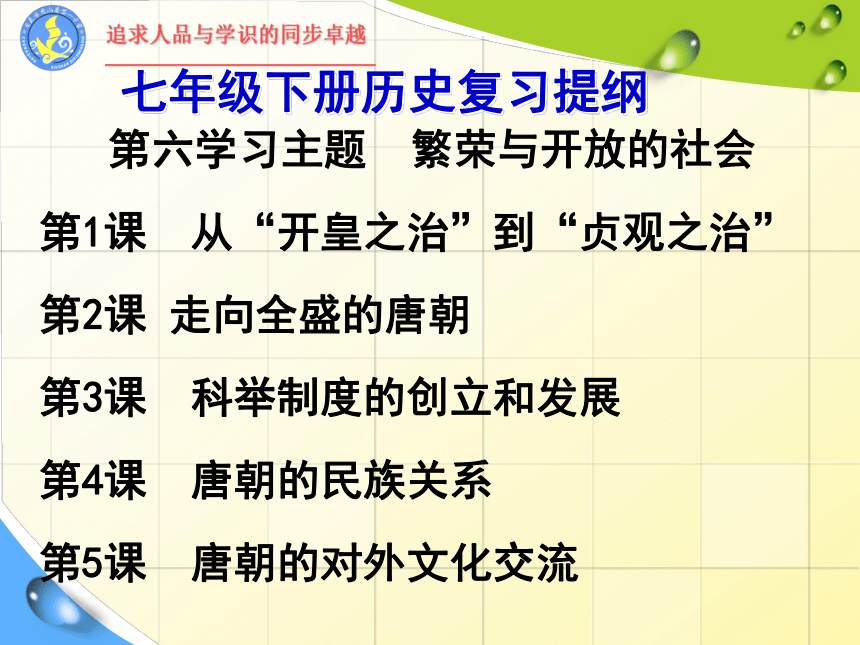 追求人品与学识的同步卓越

七年级下册历史复习提纲

第六学习主题　繁荣与开放的社会

第1课　从“开皇之治”到“贞观之治”

第2课 走向全盛的唐朝

第3课　科举制度的创立和发展

第4课　唐朝的民族关系

第5课　唐朝的对外文化交流